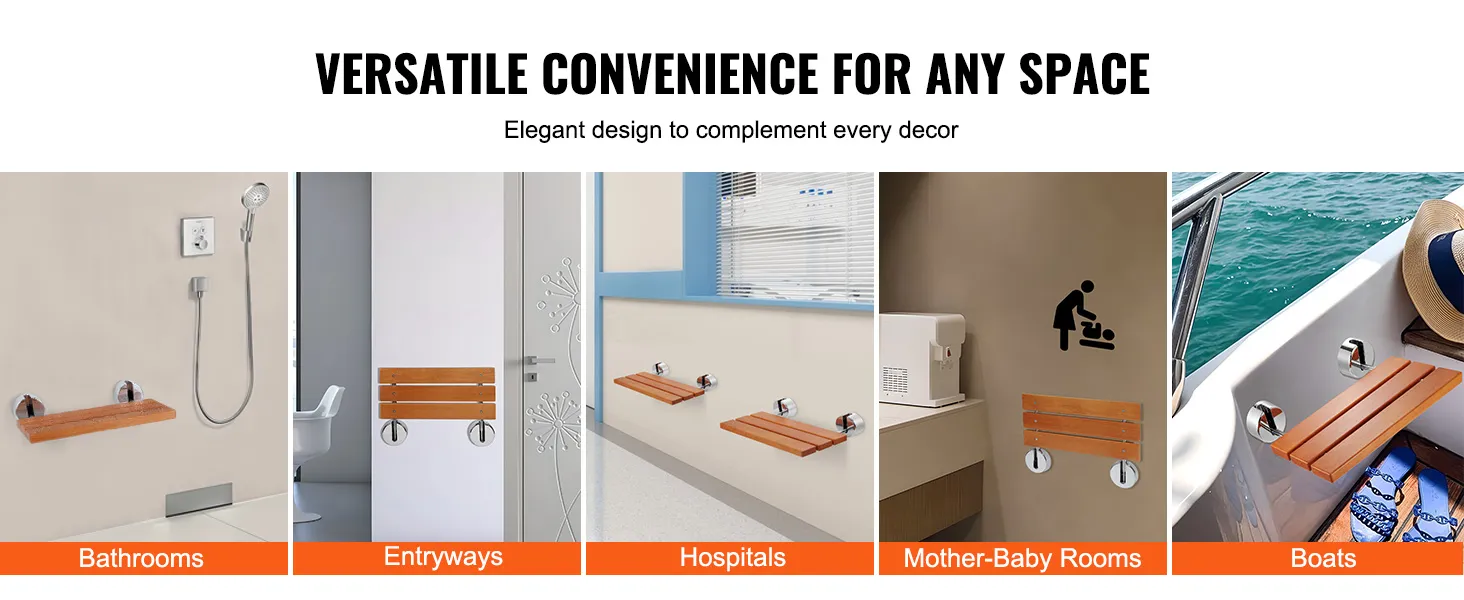 VERSATILE CONVENIENCE FOR ANY SPACE

Elegant design to complement every decor

Bathrooms

Entryways

Hospitals

Mother-Baby Rooms

Boats